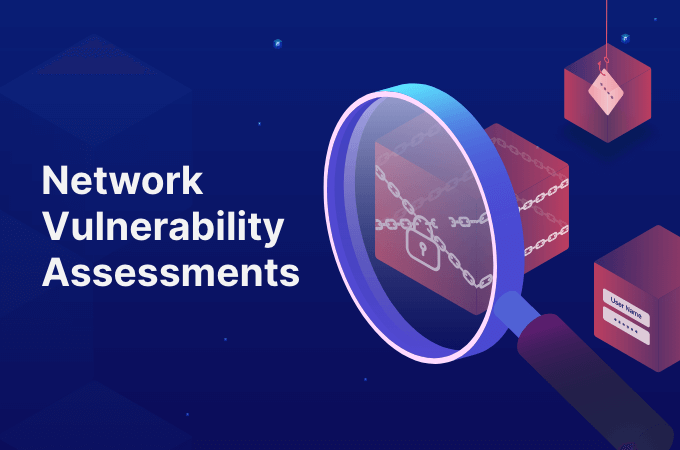 Network Vulnerability Assessments

User Name
******